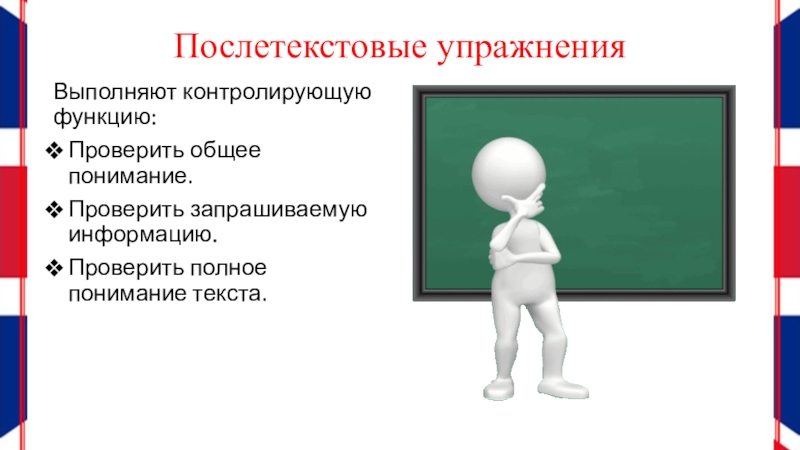 Послетекстовые упражнения

Выполняют контролирующую функцию:

❖ Проверить общее понимание.

❖ Проверить запрашиваемую информацию.

❖ Проверить полное понимание текста.